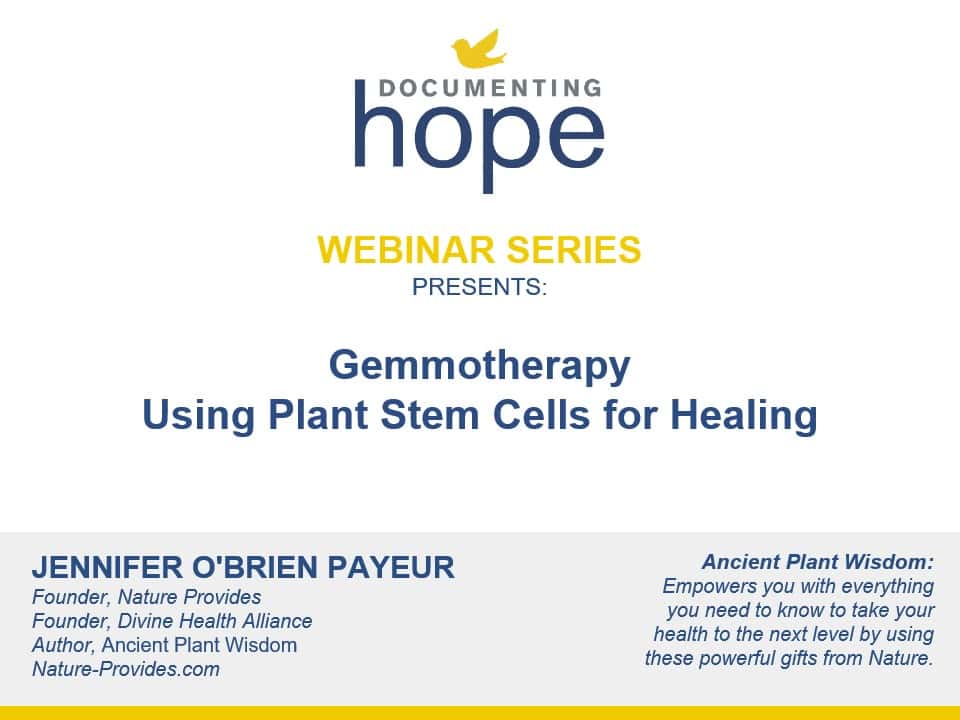 DOCUMENTING
hope

WEBINAR SERIES
PRESENTS:

Gemmotherapy
Using Plant Stem Cells for Healing

JENNIFER O'BRIEN PAYEUR
Founder, Nature Provides
Founder, Divine Health Alliance
Author, Ancient Plant Wisdom
Nature-Provides.com

Ancient Plant Wisdom:
Empowers you with everything you need to know to take your health to the next level by using these powerful gifts from Nature.